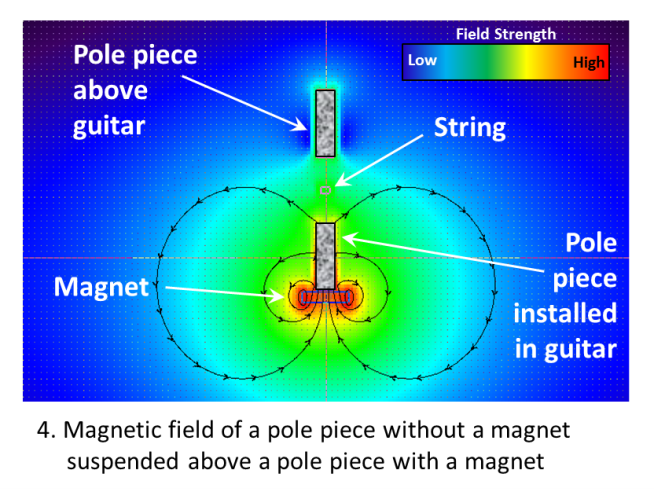 Field Strength
Low
High

Pole piece above guitar

String

Pole piece installed in guitar

Magnet

4. Magnetic field of a pole piece without a magnet suspended above a pole piece with a magnet